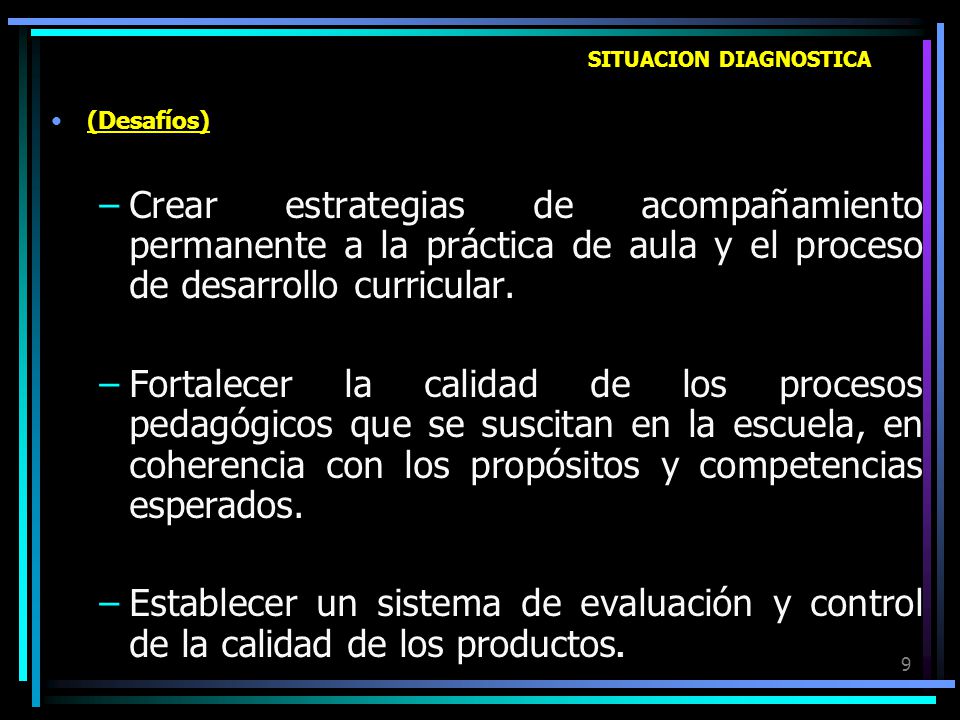 SITUACION DIAGNOSTICA

• (Desafíos)

– Crear estrategias de acompañamiento permanente a la práctica de aula y el proceso de desarrollo curricular.

– Fortalecer la calidad de los procesos pedagógicos que se suscitan en la escuela, en coherencia con los propósitos y competencias esperados.

– Establecer un sistema de evaluación y control de la calidad de los productos.

9